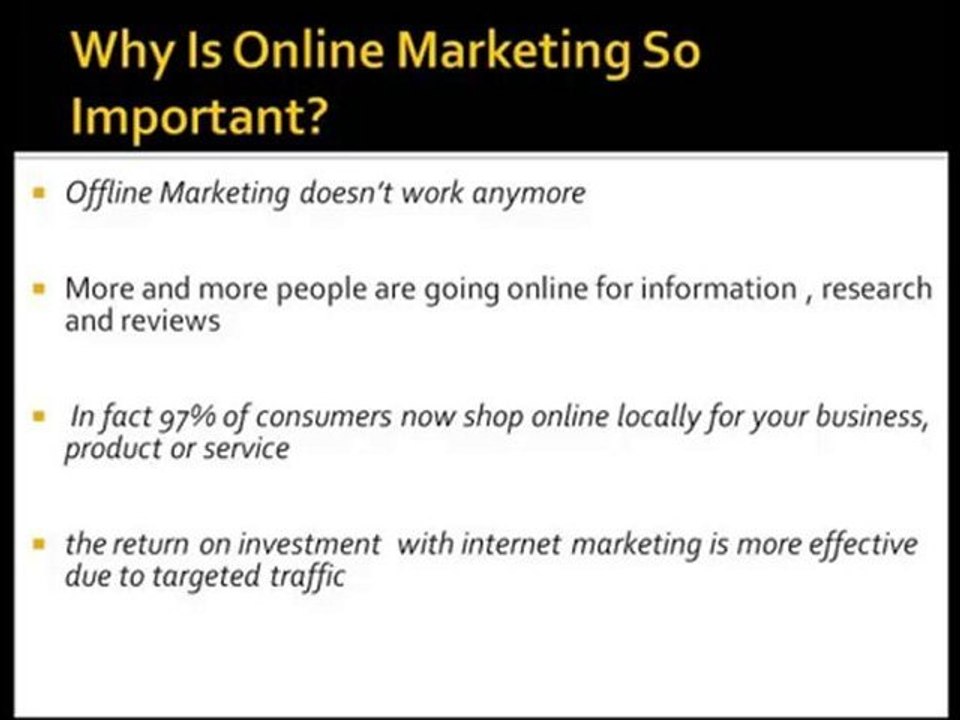 Why Is Online Marketing So Important?

- Offline Marketing doesn't work anymore

- More and more people are going online for information , research and reviews

- In fact 97% of consumers now shop online locally for your business, product or service

- the return on investment with internet marketing is more effective due to targeted traffic